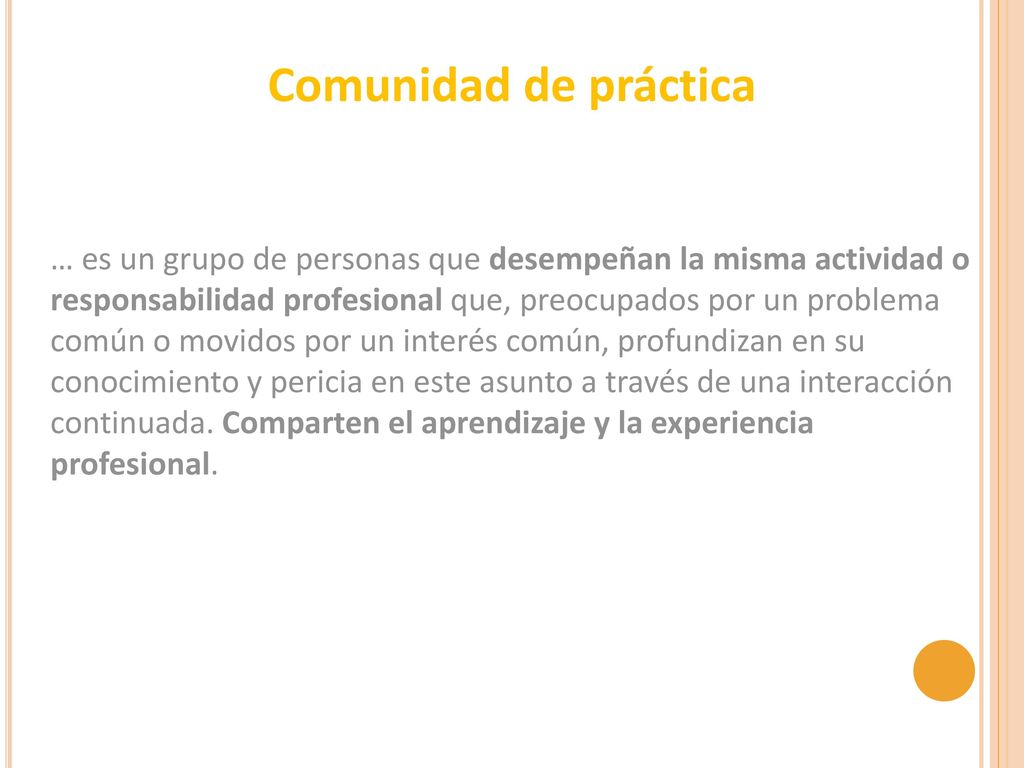 Comunidad de práctica

… es un grupo de personas que desempeñan la misma actividad o responsabilidad profesional que, preocupados por un problema común o movidos por un interés común, profundizan en su conocimiento y pericia en este asunto a través de una interacción continuada. Comparten el aprendizaje y la experiencia profesional.